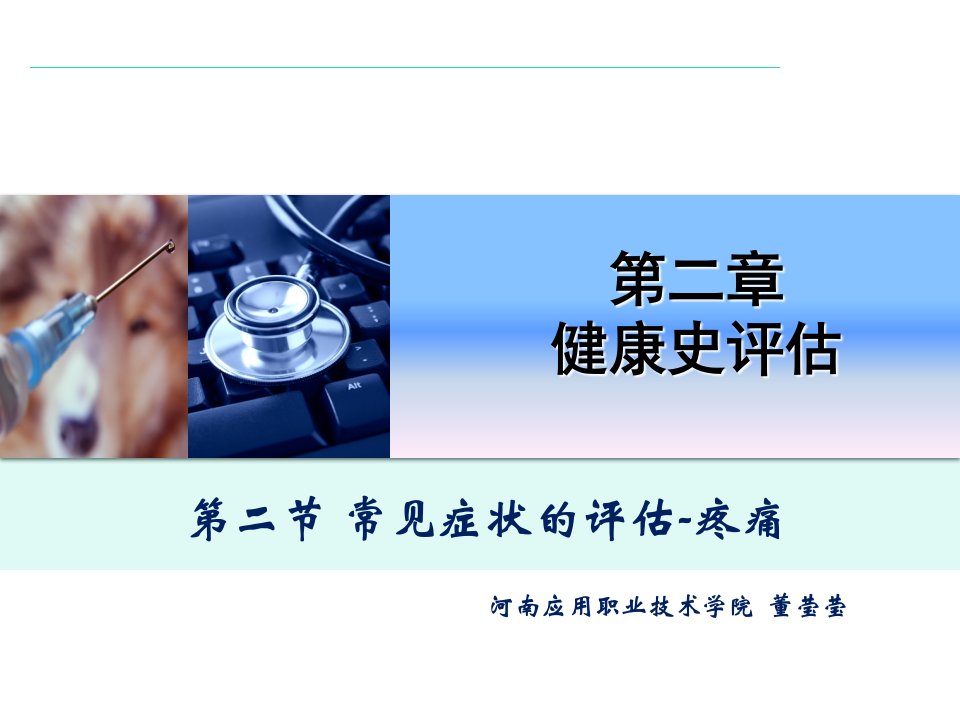 Alt

第二章
健康史评估

第二节 常见症状的评估-疼痛

河南应用职业技术学院 董莹莹